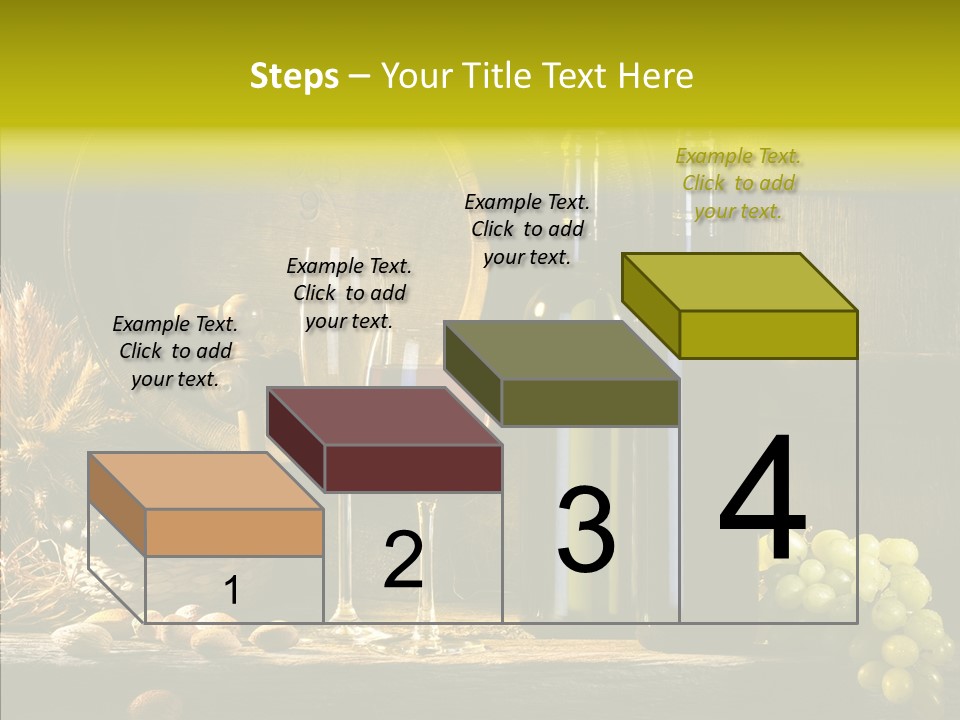 Steps – Your Title Text Here

Example Text. Click to add your text.

Example Text. Click to add your text.

Example Text. Click to add your text.

Example Text. Click to add your text.

1

2

3

4